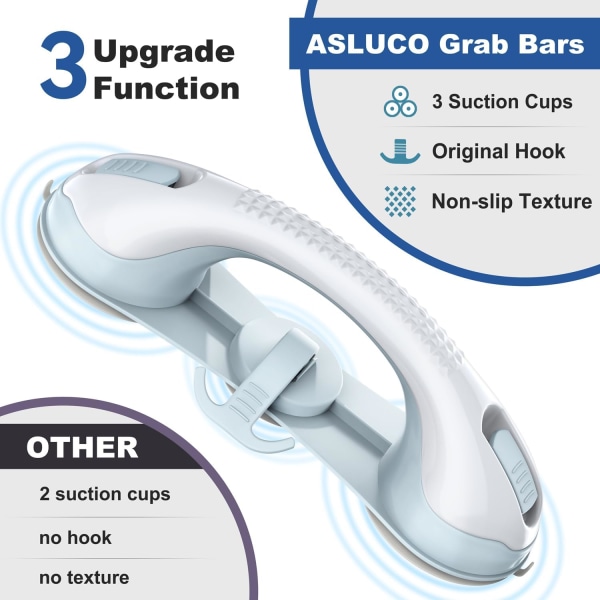 3 Upgrade Function

ASLUCO Grab Bars

3 Suction Cups

Original Hook

Non-slip Texture

OTHER

2 suction cups

no hook

no texture